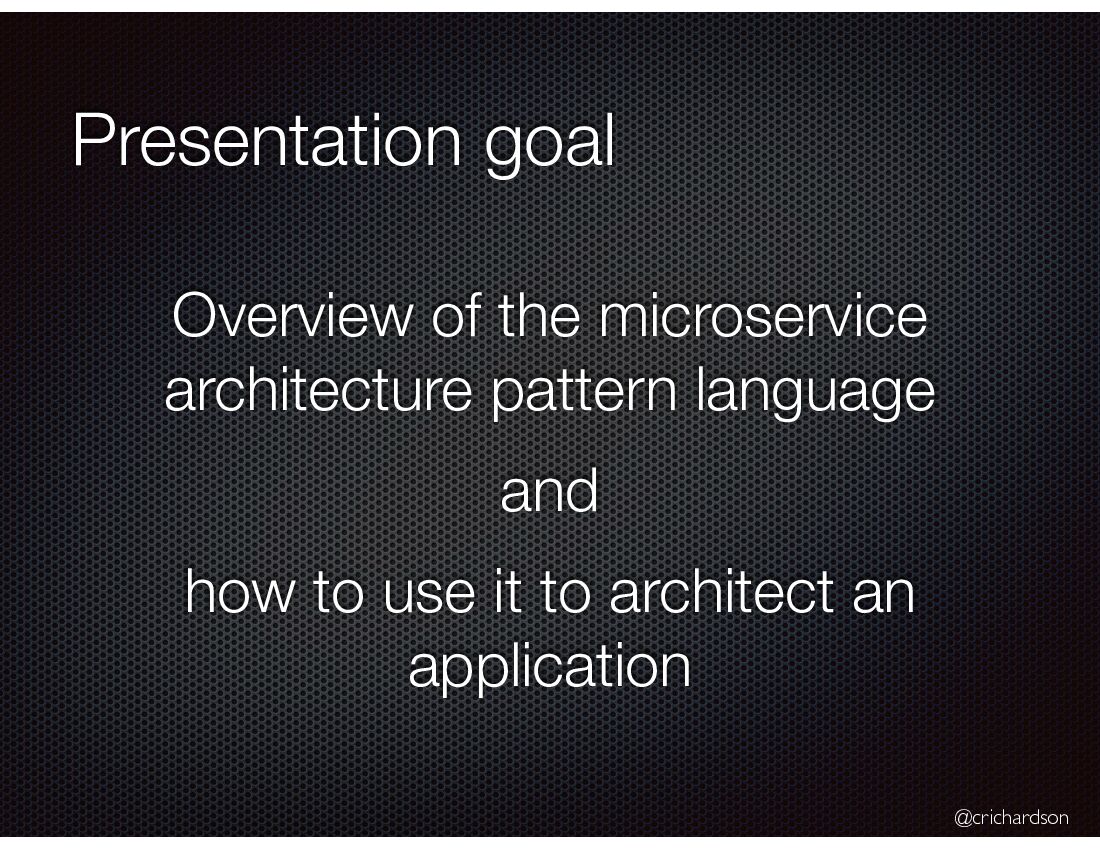 Presentation goal

Overview of the microservice architecture pattern language

and

how to use it to architect an application

@crichardson